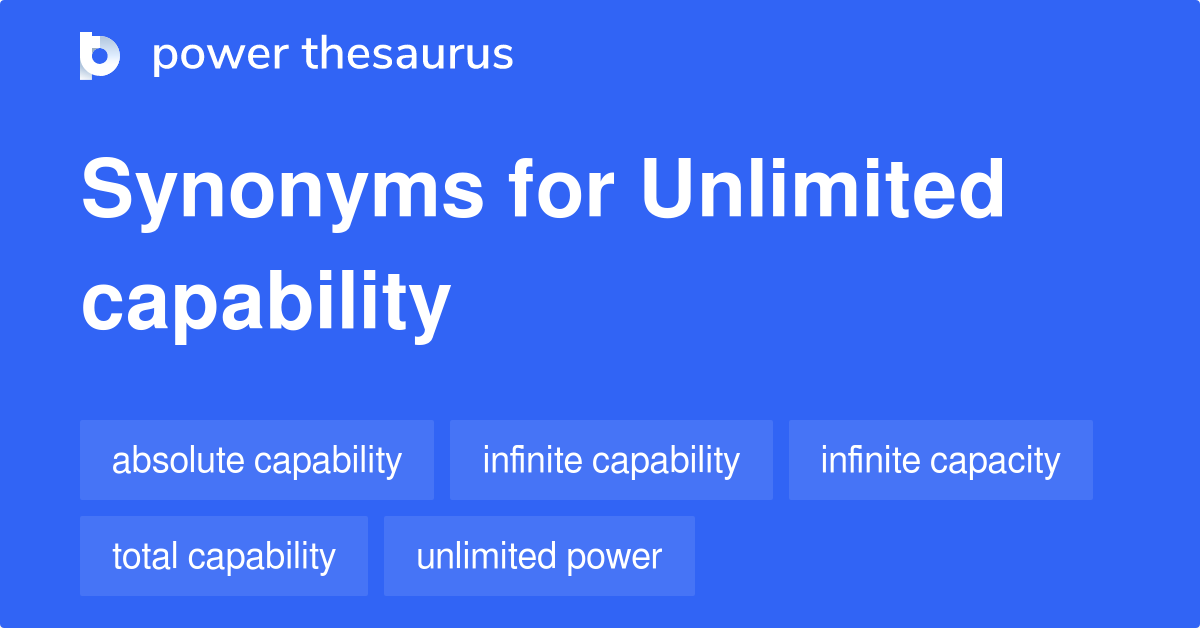 power thesaurus

Synonyms for Unlimited capability

absolute capability
infinite capability
infinite capacity
total capability
unlimited power